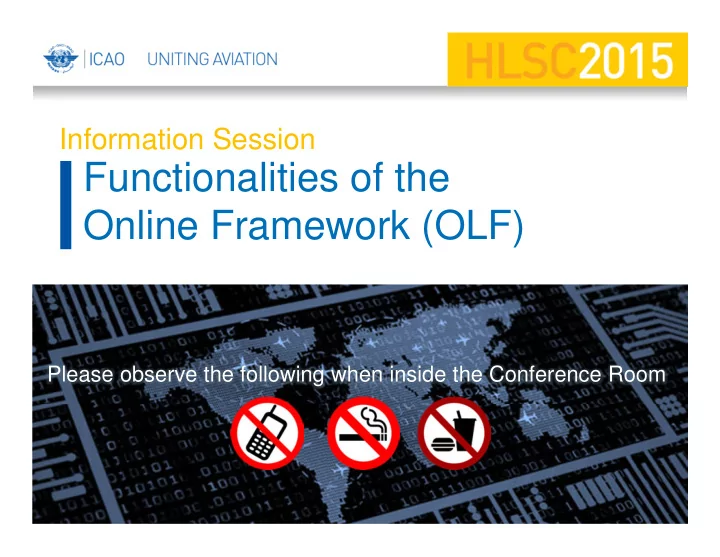 ICAO UNITING AVIATION

HLSC2015

Information Session

Functionalities of the Online Framework (OLF)

Please observe the following when inside the Conference Room